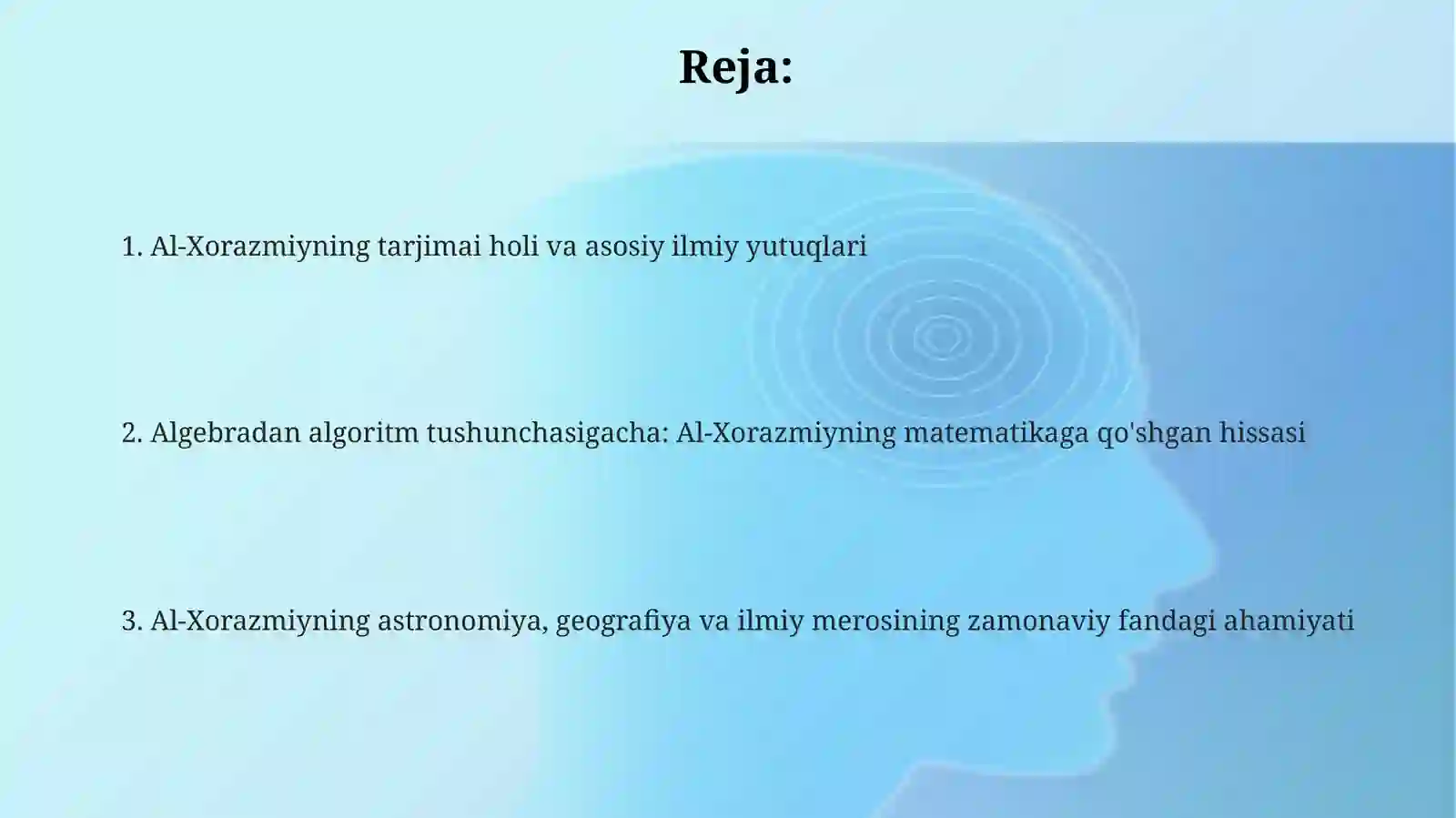 Reja:

1. Al-Xorazmiyning tarjimai holi va asosiy ilmiy yutuqlari

2. Algebradan algoritm tushunchasigacha: Al-Xorazmiyning matematikaga qo'shgan hissasi

3. Al-Xorazmiyning astronomiya, geografiya va ilmiy merosining zamonaviy fandagi ahamiyati